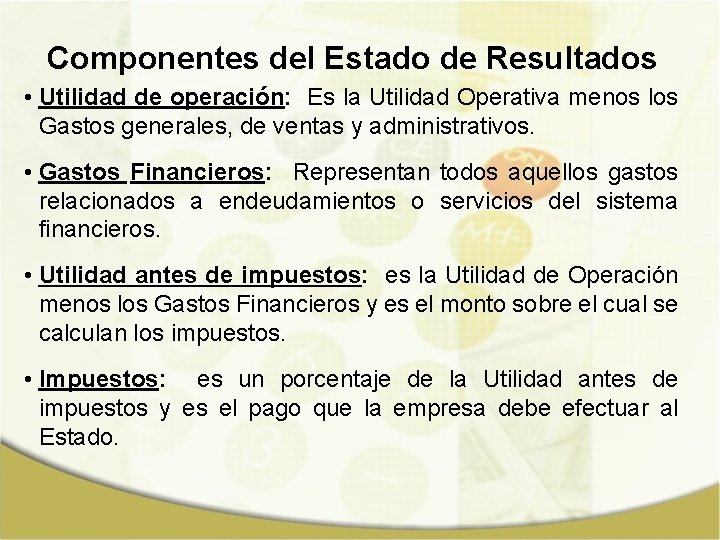 Componentes del Estado de Resultados

• Utilidad de operación: Es la Utilidad Operativa menos los Gastos generales, de ventas y administrativos.

• Gastos Financieros: Representan todos aquellos gastos relacionados a endeudamientos o servicios del sistema financieros.

• Utilidad antes de impuestos: es la Utilidad de Operación menos los Gastos Financieros y es el monto sobre el cual se calculan los impuestos.

• Impuestos: es un porcentaje de la Utilidad antes de impuestos y es el pago que la empresa debe efectuar al Estado.